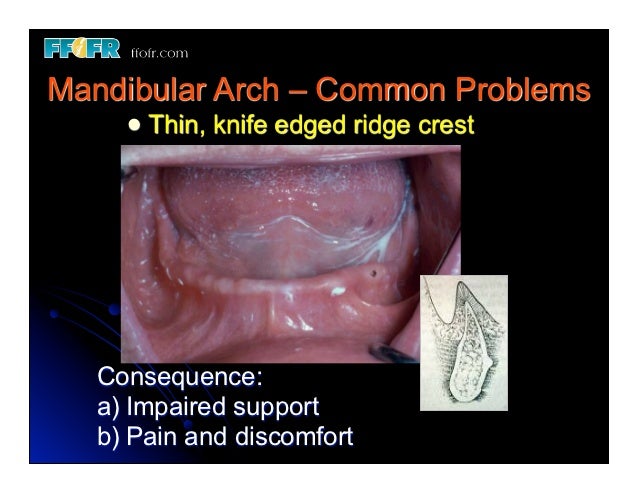 FFOFR ffofr.com

Mandibular Arch – Common Problems

• Thin, knife edged ridge crest

Consequence:
a) Impaired support
b) Pain and discomfort